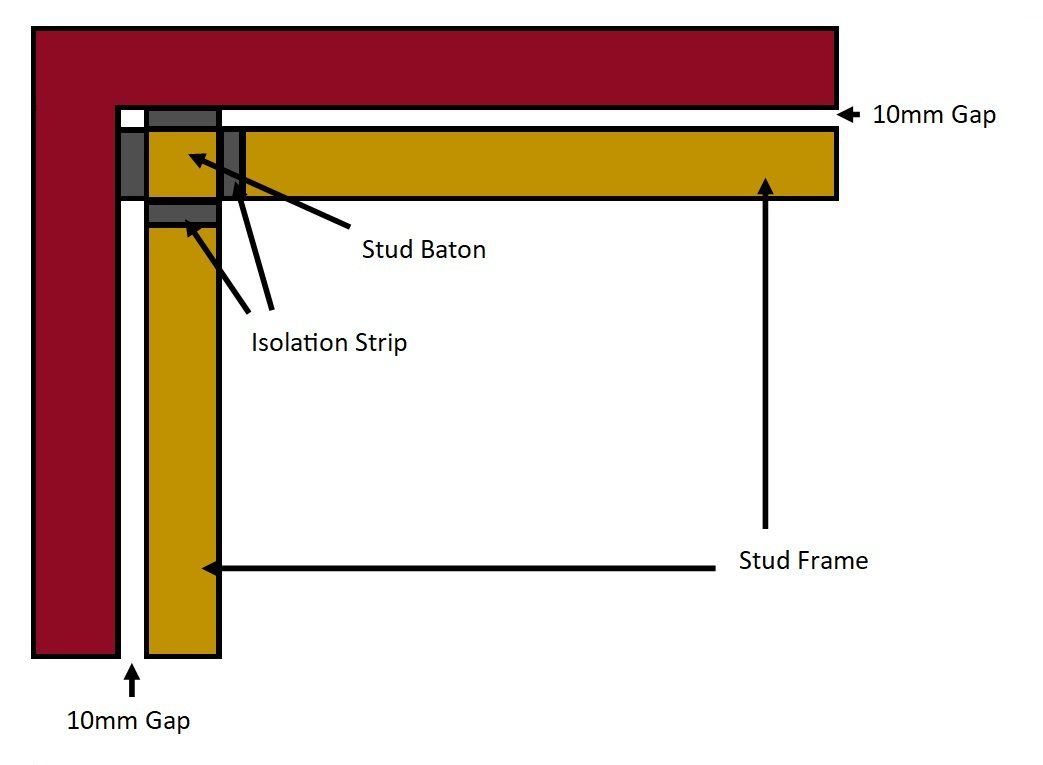 10mm Gap

Stud Baton

Isolation Strip

Stud Frame

10mm Gap